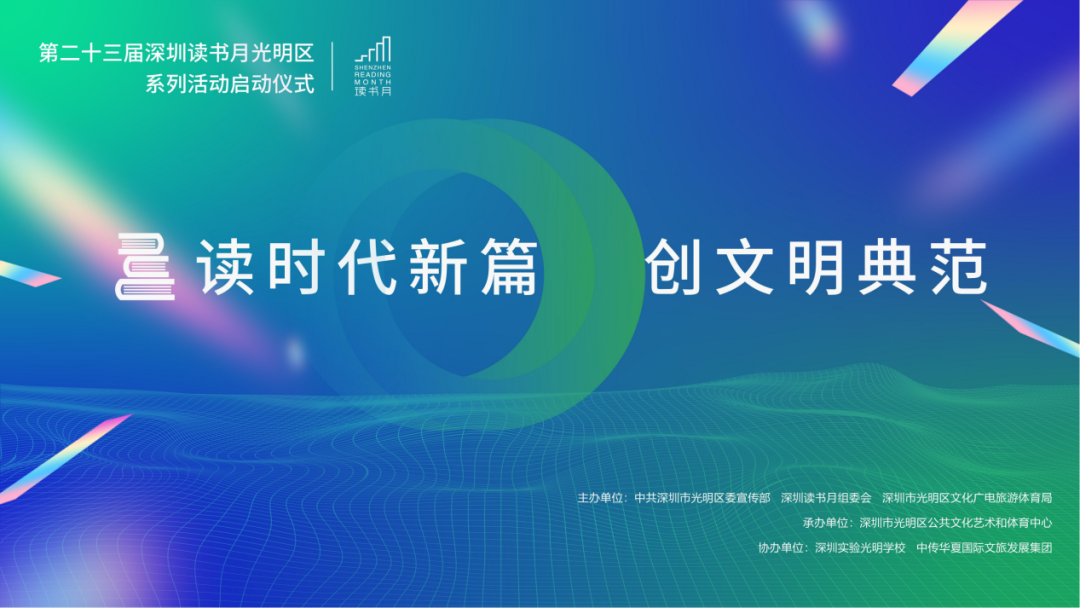 第二十三届深圳读书月光明区
系列活动启动仪式

SHENZHEN
READING
MONTH
读书月

读时代新篇 创文明典范

主办单位：中共深圳市光明区委宣传部 深圳读书月组委会 深圳市光明区文化广电旅游体育局
承办单位：深圳市光明区公共文化艺术和体育中心
协办单位：深圳实验光明学校 中传华夏国际文旅发展集团